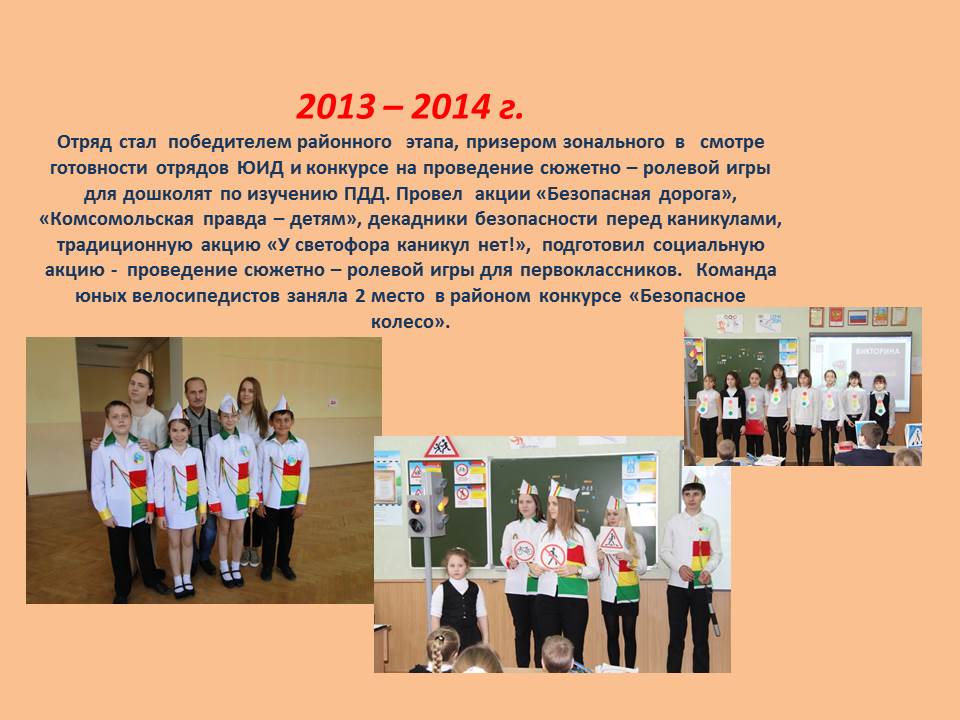 2013 – 2014 г.

Отряд стал победителем районного этапа, призером зонального в смотре готовности отрядов ЮИД и конкурсе на проведение сюжетно – ролевой игры для дошколят по изучению ПДД. Провел акции «Безопасная дорога», «Комсомольская правда – детям», декадники безопасности перед каникулами, традиционную акцию «У светофора каникул нет!», подготовил социальную акцию - проведение сюжетно – ролевой игры для первоклассников. Команда юных велосипедистов заняла 2 место в районом конкурсе «Безопасное колесо».

ВИКТОРИНА